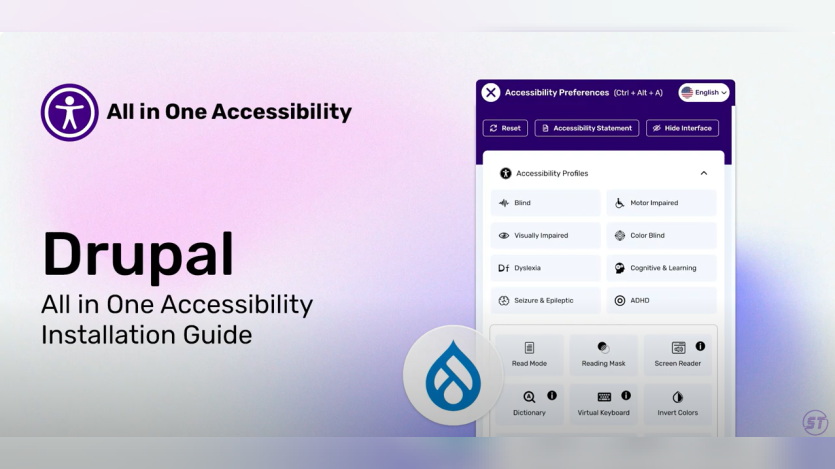 All in One Accessibility

Drupal

All in One Accessibility Installation Guide

Accessibility Preferences (Ctrl + Alt + A)

English

Reset

Accessibility Statement

Hide Interface

Accessibility Profiles

Blind

Motor Impaired

Visually Impaired

Color Blind

Dyslexia

Cognitive & Learning

Seizure & Epileptic

ADHD

Read Mode

Reading Mask

Screen Reader

Dictionary

Virtual Keyboard

Invert Colors

ST